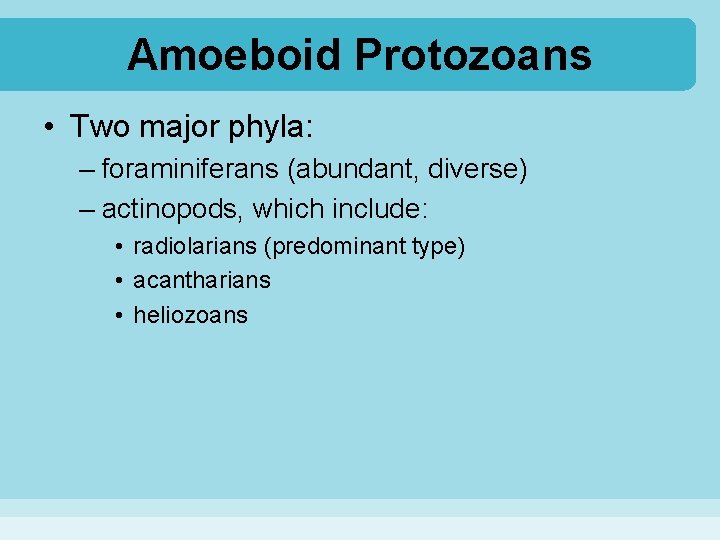 Amoeboid Protozoans

• Two major phyla:
– foraminiferans (abundant, diverse)
– actinopods, which include:
• radiolarians (predominant type)
• acantharians
• heliozoans